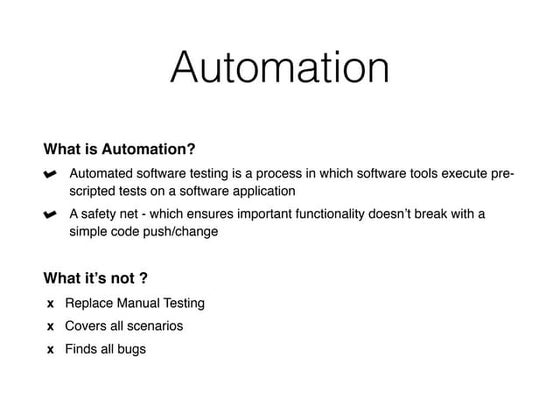 Automation

What is Automation?

✔ Automated software testing is a process in which software tools execute pre-scripted tests on a software application

✔ A safety net - which ensures important functionality doesn't break with a simple code push/change

What it's not ?

x Replace Manual Testing

x Covers all scenarios

x Finds all bugs